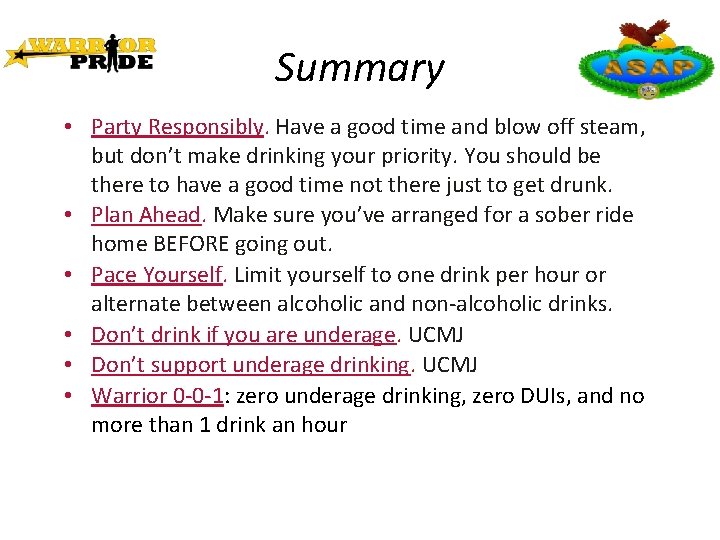 WARRIOR PRIDE

Summary

ASAP

• Party Responsibly. Have a good time and blow off steam, but don't make drinking your priority. You should be there to have a good time not there just to get drunk.
• Plan Ahead. Make sure you've arranged for a sober ride home BEFORE going out.
• Pace Yourself. Limit yourself to one drink per hour or alternate between alcoholic and non-alcoholic drinks.
• Don't drink if you are underage. UCMJ
• Don't support underage drinking. UCMJ
• Warrior 0-0-1: zero underage drinking, zero DUIs, and no more than 1 drink an hour